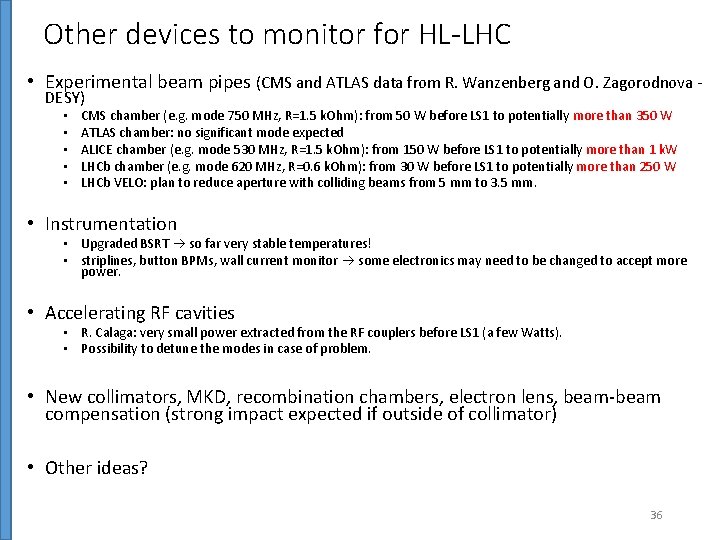 Other devices to monitor for HL-LHC

• Experimental beam pipes (CMS and ATLAS data from R. Wanzenberg and O. Zagorodnova - DESY)
▪ CMS chamber (e.g. mode 750 MHz, R=1.5 kOhm): from 50 W before LS1 to potentially more than 350 W
▪ ATLAS chamber: no significant mode expected
▪ ALICE chamber (e.g. mode 530 MHz, R=1.5 kOhm): from 150 W before LS1 to potentially more than 1 kW
▪ LHCb chamber (e.g. mode 620 MHz, R=0.6 kOhm): from 30 W before LS1 to potentially more than 250 W
▪ LHCb VELO: plan to reduce aperture with colliding beams from 5 mm to 3.5 mm.

• Instrumentation
▪ Upgraded BSRT → so far very stable temperatures!
▪ striplines, button BPMs, wall current monitor → some electronics may need to be changed to accept more power.

• Accelerating RF cavities
▪ R. Calaga: very small power extracted from the RF couplers before LS1 (a few Watts).
▪ Possibility to detune the modes in case of problem.

• New collimators, MKD, recombination chambers, electron lens, beam-beam compensation (strong impact expected if outside of collimator)

• Other ideas?

36